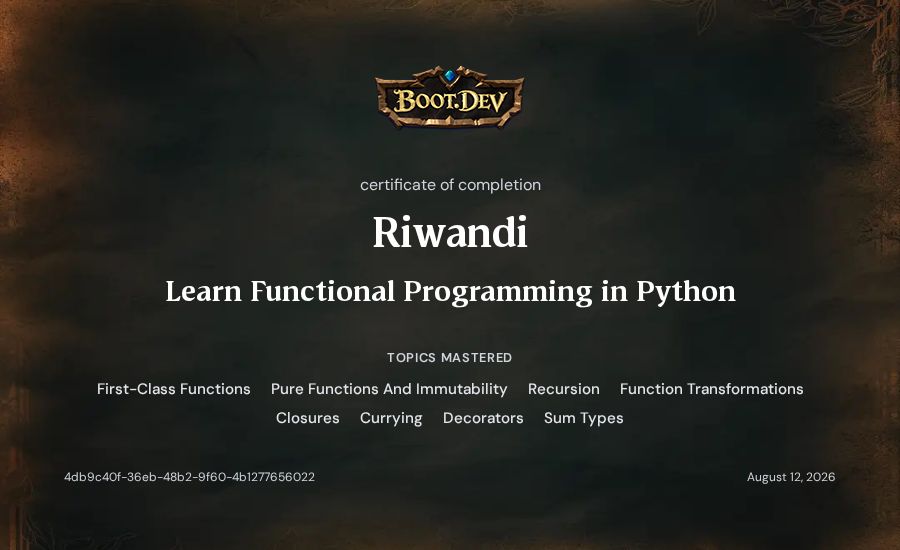 BOOT.DEV

certificate of completion

Riwandi

Learn Functional Programming in Python

TOPICS MASTERED

First-Class Functions Pure Functions And Immutability Recursion Function Transformations Closures Currying Decorators Sum Types

4db9c40f-36eb-48b2-9f60-4b1277656022

August 12, 2026